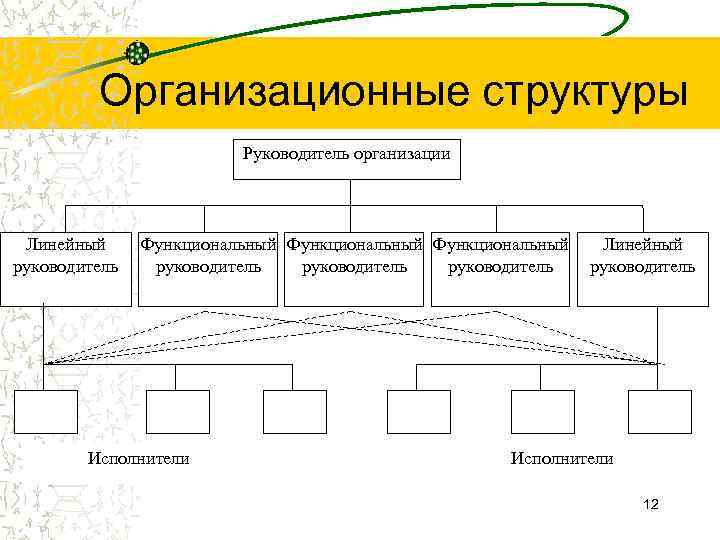 Организационные структуры

Руководитель организации

Линейный руководитель

Функциональный руководитель

Функциональный руководитель

Функциональный руководитель

Линейный руководитель

Исполнители

Исполнители

12